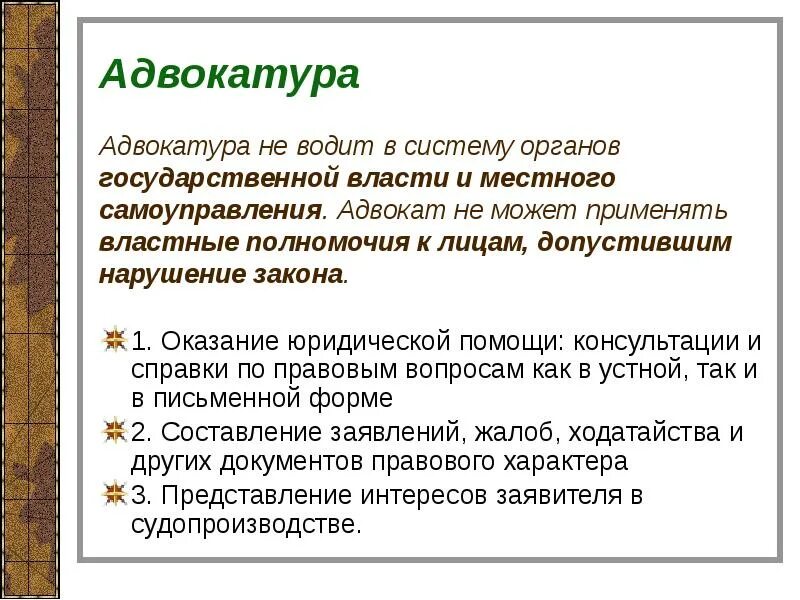 Адвокатура

Адвокатура не водит в систему органов государственной власти и местного самоуправления. Адвокат не может применять властные полномочия к лицам, допустившим нарушение закона.

1. Оказание юридической помощи: консультации и справки по правовым вопросам как в устной, так и в письменной форме

2. Составление заявлений, жалоб, ходатайства и других документов правового характера

3. Представление интересов заявителя в судопроизводстве.